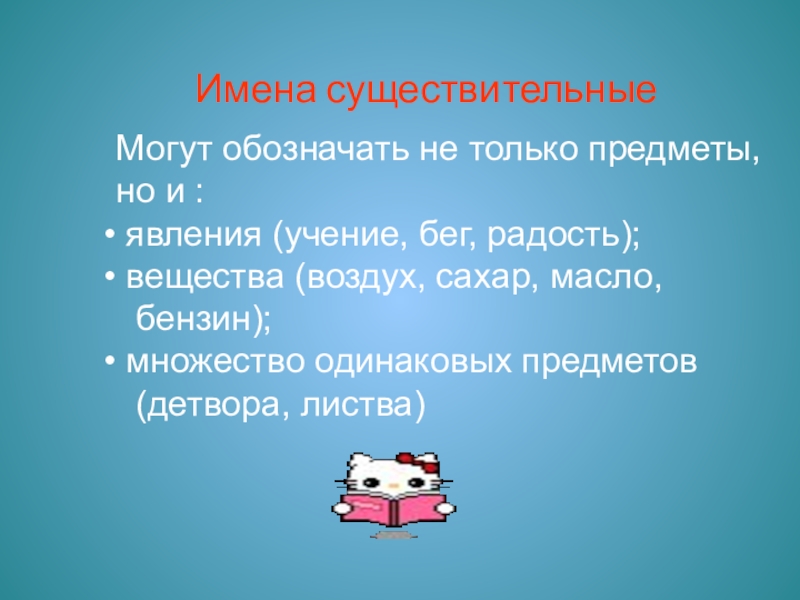 Имена существительные

Могут обозначать не только предметы, но и :

• явления (учение, бег, радость);
• вещества (воздух, сахар, масло, бензин);
• множество одинаковых предметов (детвора, листва)